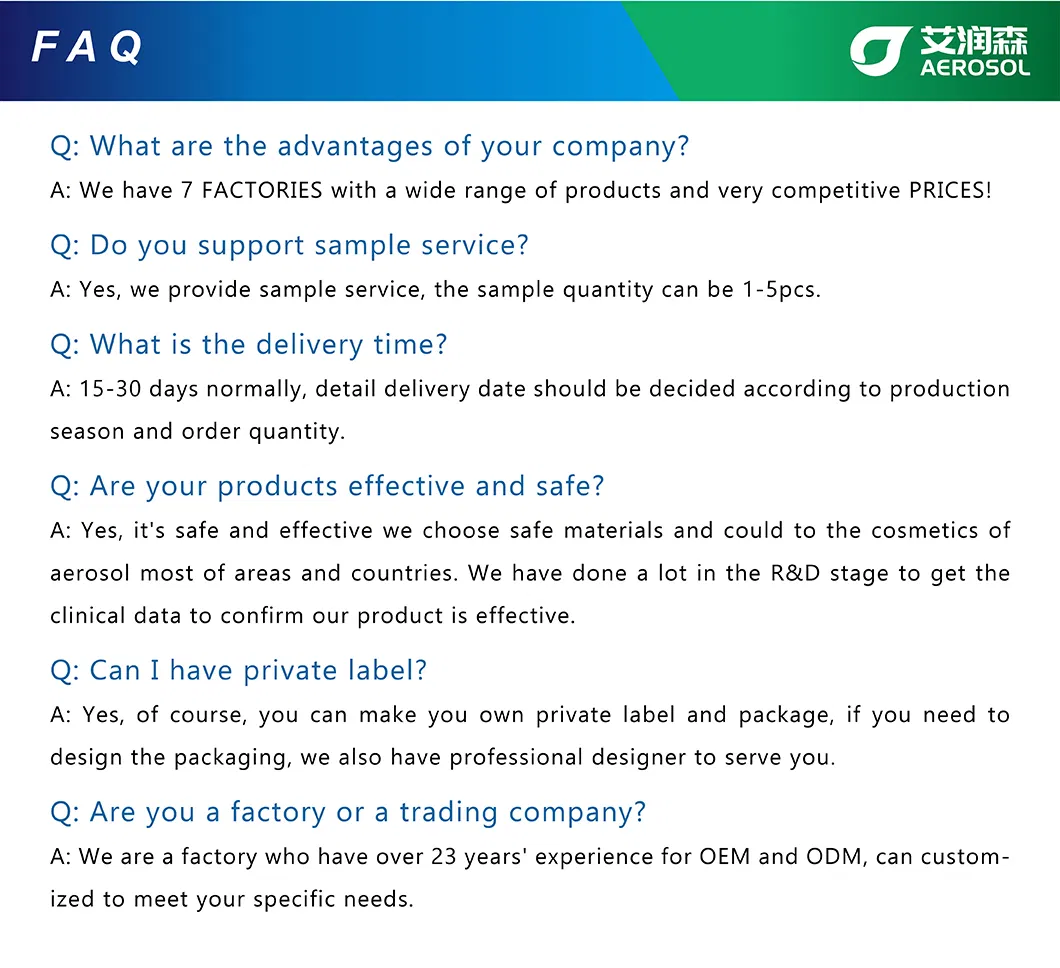 FAQ

艾润森
AEROSOL

Q: What are the advantages of your company?

A: We have 7 FACTORIES with a wide range of products and very competitive PRICES!

Q: Do you support sample service?

A: Yes, we provide sample service, the sample quantity can be 1-5pcs.

Q: What is the delivery time?

A: 15-30 days normally, detail delivery date should be decided according to production season and order quantity.

Q: Are your products effective and safe?

A: Yes, it's safe and effective we choose safe materials and could to the cosmetics of aerosol most of areas and countries. We have done a lot in the R&D stage to get the clinical data to confirm our product is effective.

Q: Can I have private label?

A: Yes, of course, you can make you own private label and package, if you need to design the packaging, we also have professional designer to serve you.

Q: Are you a factory or a trading company?

A: We are a factory who have over 23 years' experience for OEM and ODM, can customized to meet your specific needs.